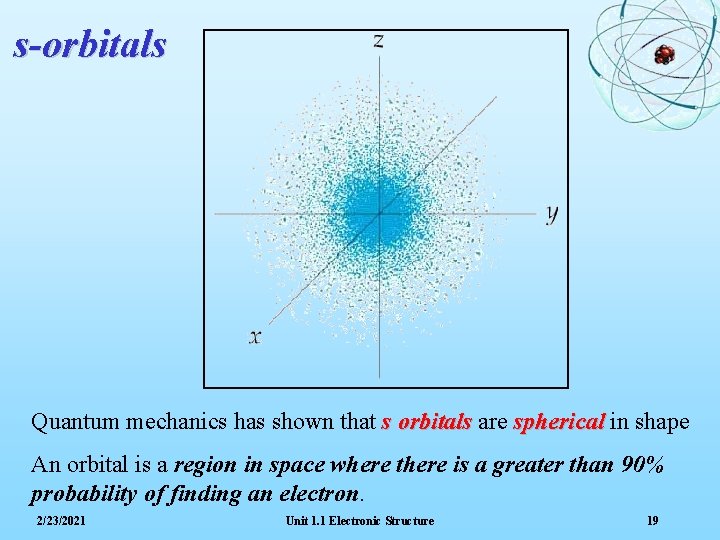 s-orbitals

z

y

x

Quantum mechanics has shown that s orbitals are spherical in shape

An orbital is a region in space where there is a greater than 90% probability of finding an electron.

2/23/2021

Unit 1.1 Electronic Structure

19